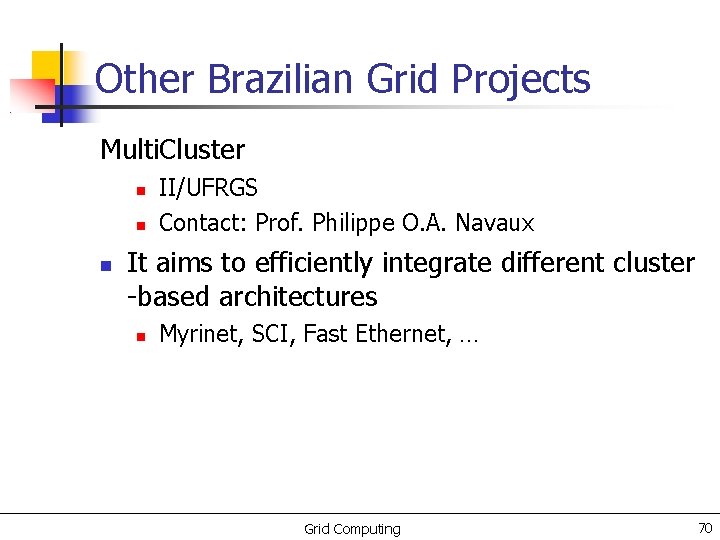 Other Brazilian Grid Projects

MultiCluster

- II/UFRGS
- Contact: Prof. Philippe O.A. Navaux

- It aims to efficiently integrate different cluster -based architectures
  - Myrinet, SCI, Fast Ethernet, …

Grid Computing

70